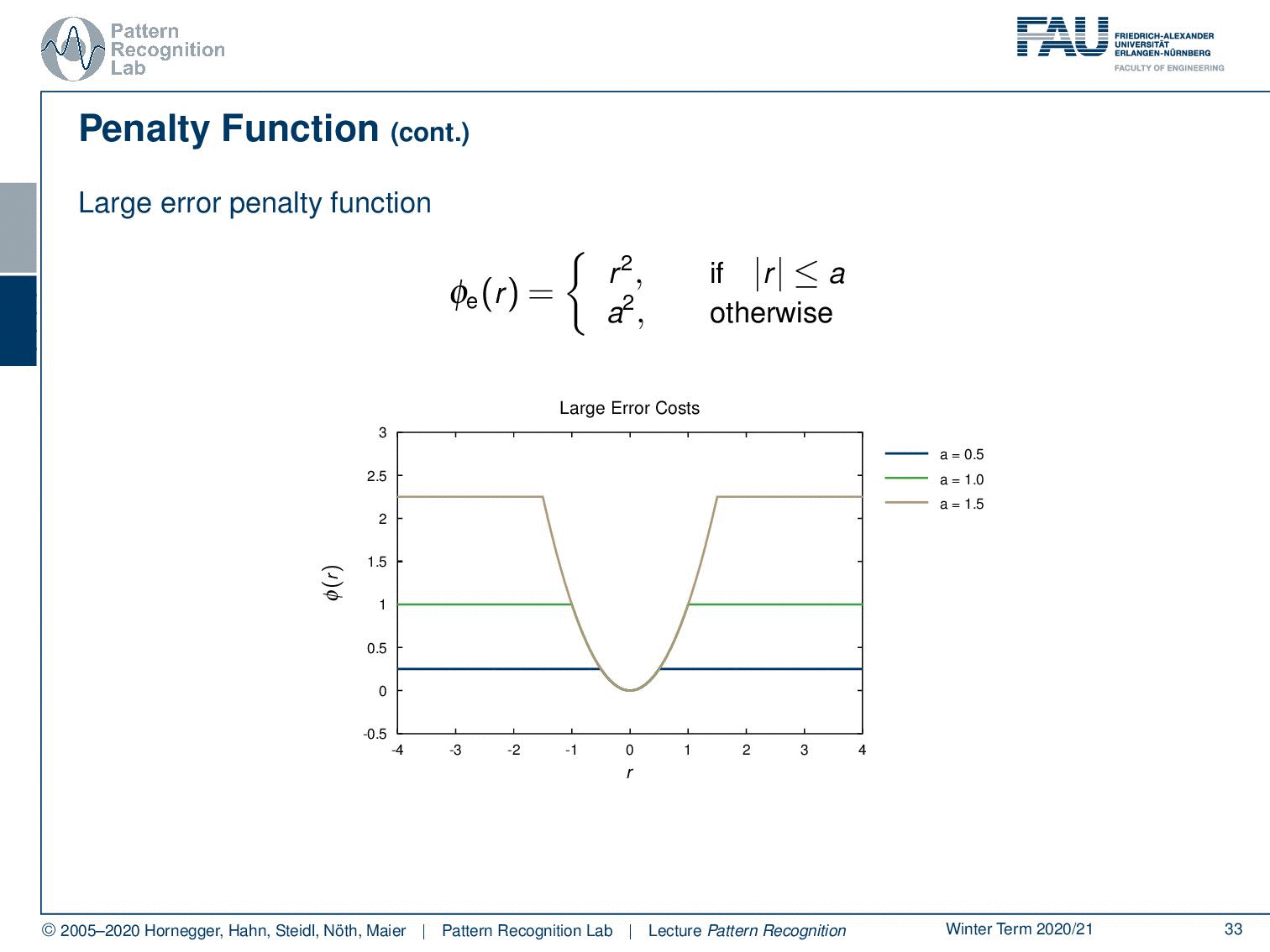 Pattern Recognition Lab

FAU FRIEDRICH-ALEXANDER UNIVERSITÄT ERLANGEN-NÜRNBERG
FACULTY OF ENGINEERING

Penalty Function (cont.)

Large error penalty function

$\phi_e(r) = \begin{cases} r^2, & \text{if } |r| \leq a \\ a^2, & \text{otherwise} \end{cases}$

Large Error Costs

3
2.5
2
1.5
1
0.5
0
-0.5

$\phi(r)$

-4 -3 -2 -1 0 1 2 3 4

$r$

a = 0.5
a = 1.0
a = 1.5

© 2005–2020 Hornegger, Hahn, Steidl, Nöth, Maier | Pattern Recognition Lab | Lecture Pattern Recognition Winter Term 2020/21 33